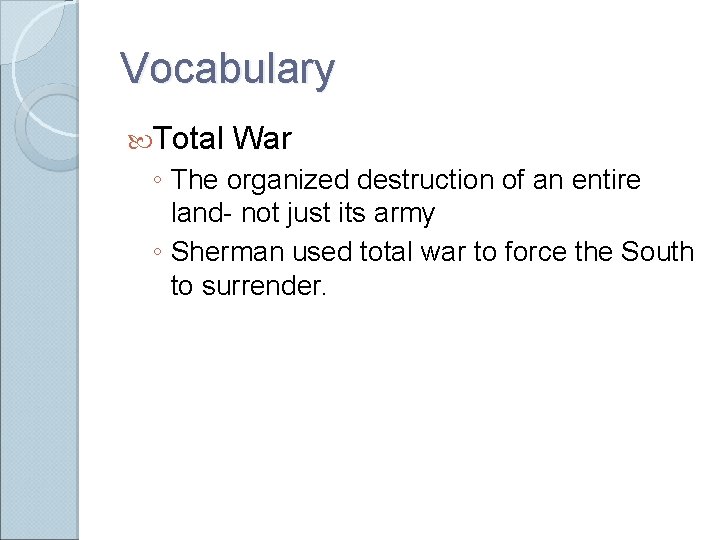 Vocabulary

Total War

◦ The organized destruction of an entire land- not just its army

◦ Sherman used total war to force the South to surrender.